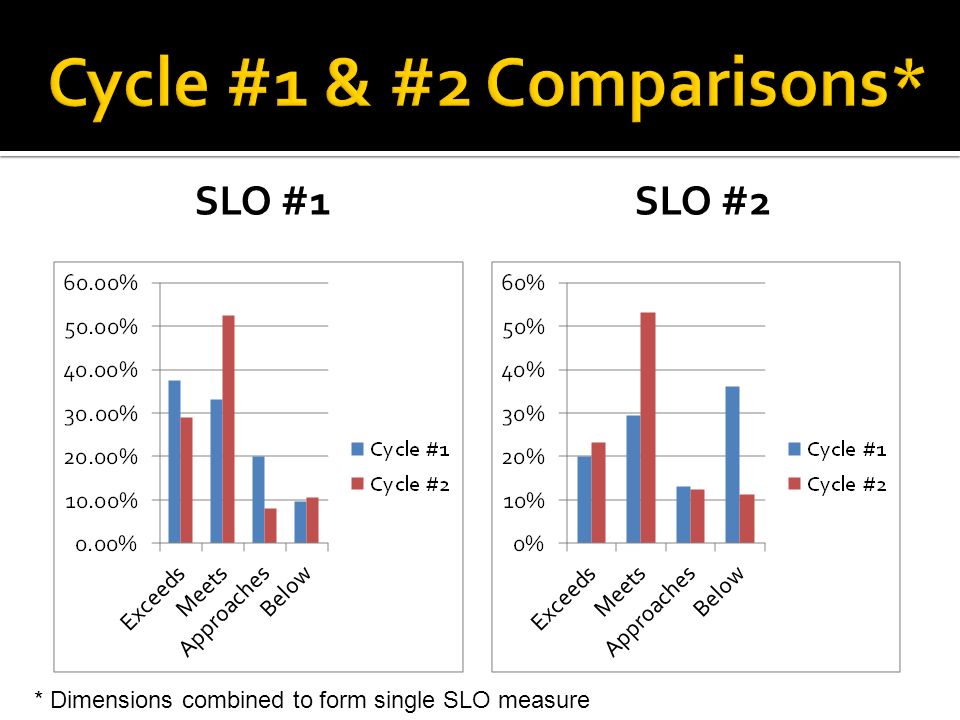 Cycle #1 & #2 Comparisons*

SLO #1

60.00%
50.00%
40.00%
30.00%
20.00%
10.00%
0.00%

Exceeds
Meets
Approaches
Below

Cycle #1
Cycle #2

SLO #2

60%
50%
40%
30%
20%
10%
0%

Exceeds
Meets
Approaches
Below

Cycle #1
Cycle #2

* Dimensions combined to form single SLO measure